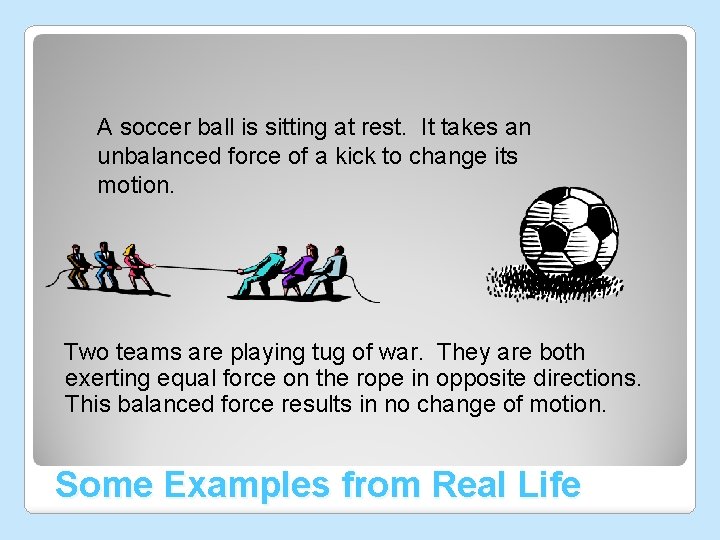 A soccer ball is sitting at rest. It takes an unbalanced force of a kick to change its motion.

Two teams are playing tug of war. They are both exerting equal force on the rope in opposite directions. This balanced force results in no change of motion.

Some Examples from Real Life